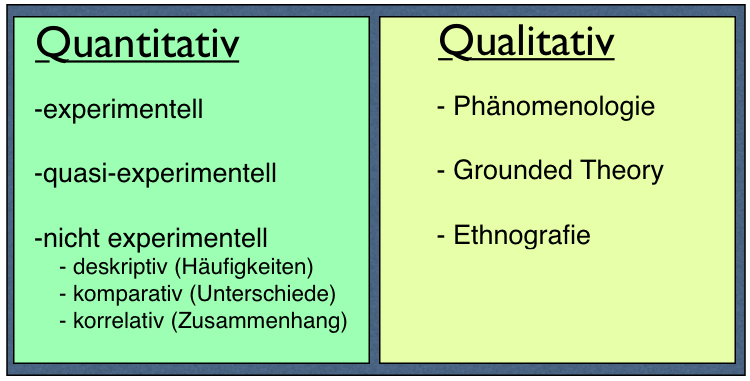 Quantitativ

-experimentell

-quasi-experimentell

-nicht experimentell
- deskriptiv (Häufigkeiten)
- komparativ (Unterschiede)
- korrelativ (Zusammenhang)

Qualitativ

- Phänomenologie

- Grounded Theory

- Ethnografie